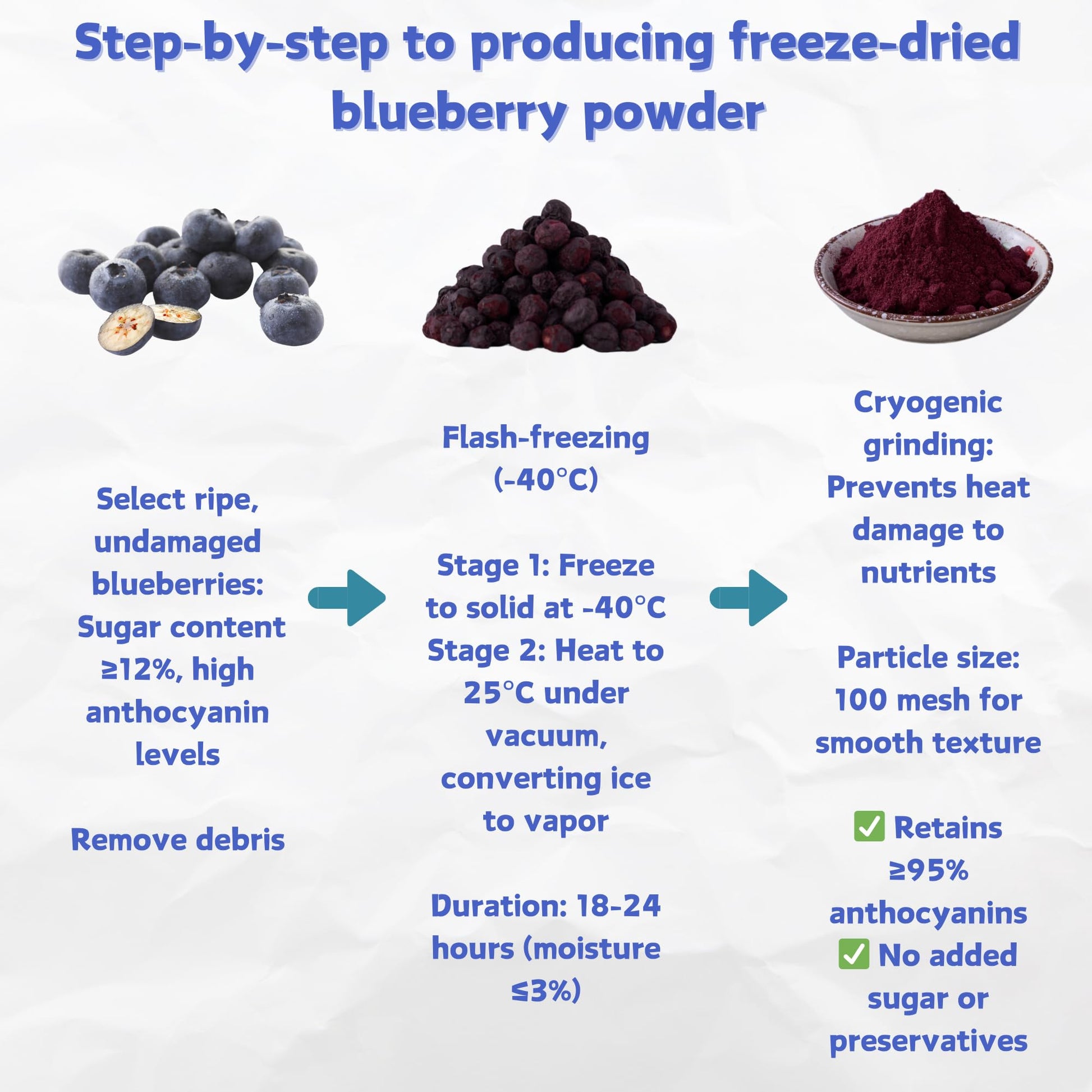 Step-by-step to producing freeze-dried blueberry powder

Select ripe, undamaged blueberries: Sugar content ≥12%, high anthocyanin levels

Remove debris

Flash-freezing (-40°C)

Stage 1: Freeze to solid at -40°C
Stage 2: Heat to 25°C under vacuum, converting ice to vapor

Duration: 18-24 hours (moisture ≤3%)

Cryogenic grinding: Prevents heat damage to nutrients

Particle size: 100 mesh for smooth texture

✅ Retains ≥95% anthocyanins
✅ No added sugar or preservatives